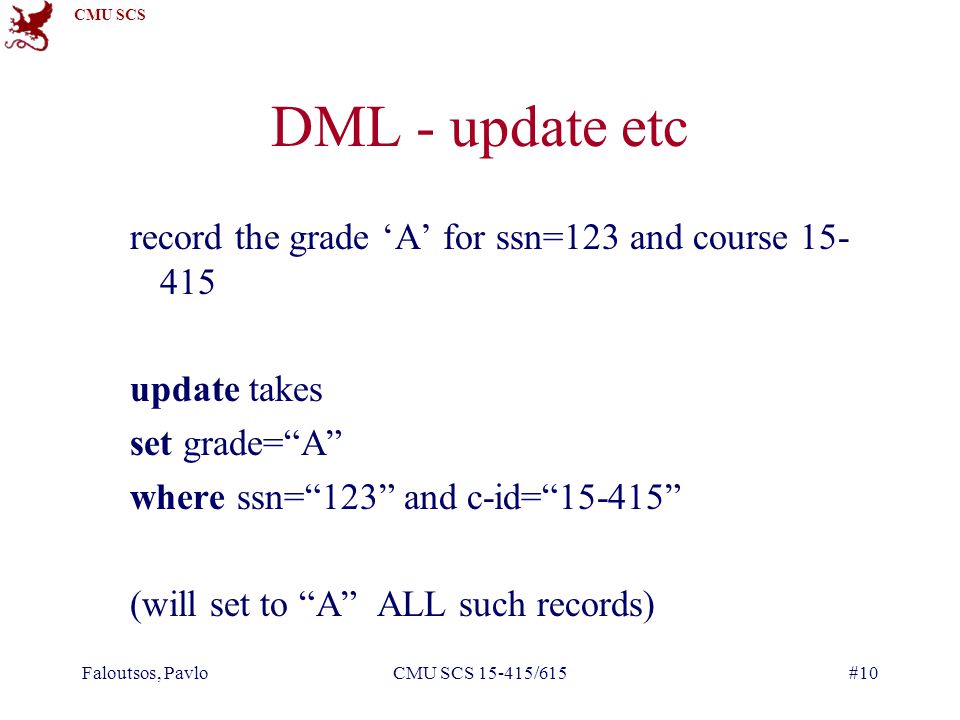 CMU SCS

DML - update etc

record the grade ‘A’ for ssn=123 and course 15-415

update takes
set grade=“A”
where ssn=“123” and c-id=“15-415”

(will set to “A” ALL such records)

Faloutsos, Pavlo CMU SCS 15-415/615 #10